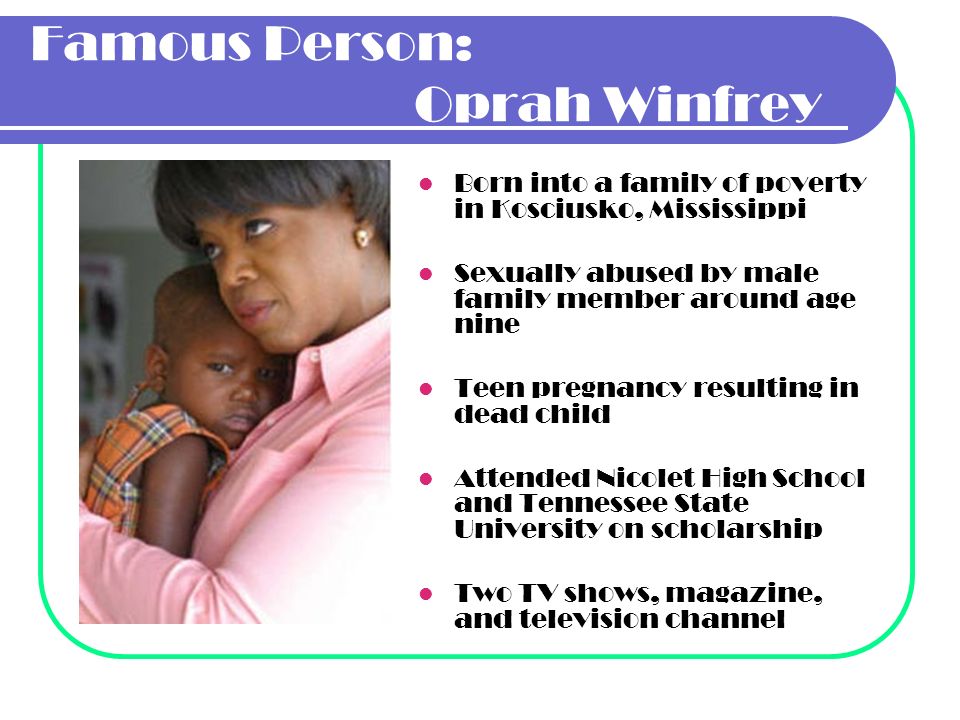 Famous Person:
Oprah Winfrey

- Born into a family of poverty in Kosciusko, Mississippi
- Sexually abused by male family member around age nine
- Teen pregnancy resulting in dead child
- Attended Nicolet High School and Tennessee State University on scholarship
- Two TV shows, magazine, and television channel